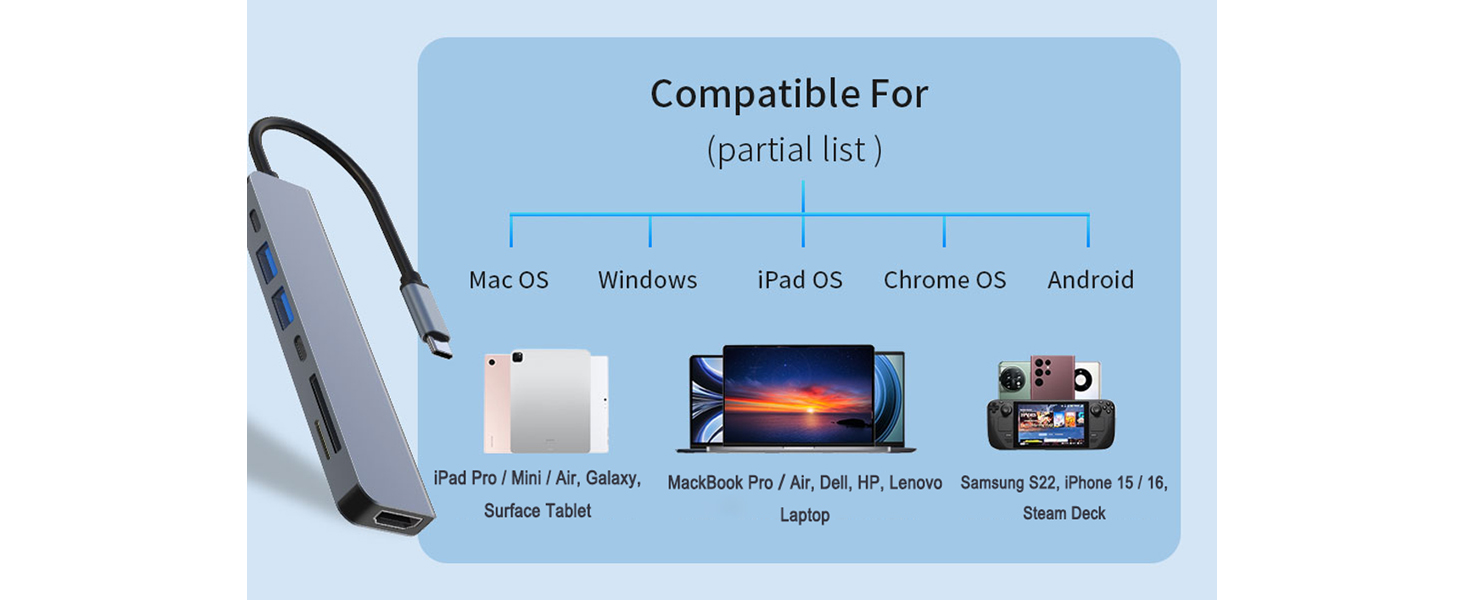 Compatible For
(partial list )

Mac OS
Windows
iPad OS
Chrome OS
Android

iPad Pro / Mini / Air, Galaxy, Surface Tablet

MackBook Pro / Air, Dell, HP, Lenovo Laptop

Samsung S22, iPhone 15 / 16, Steam Deck